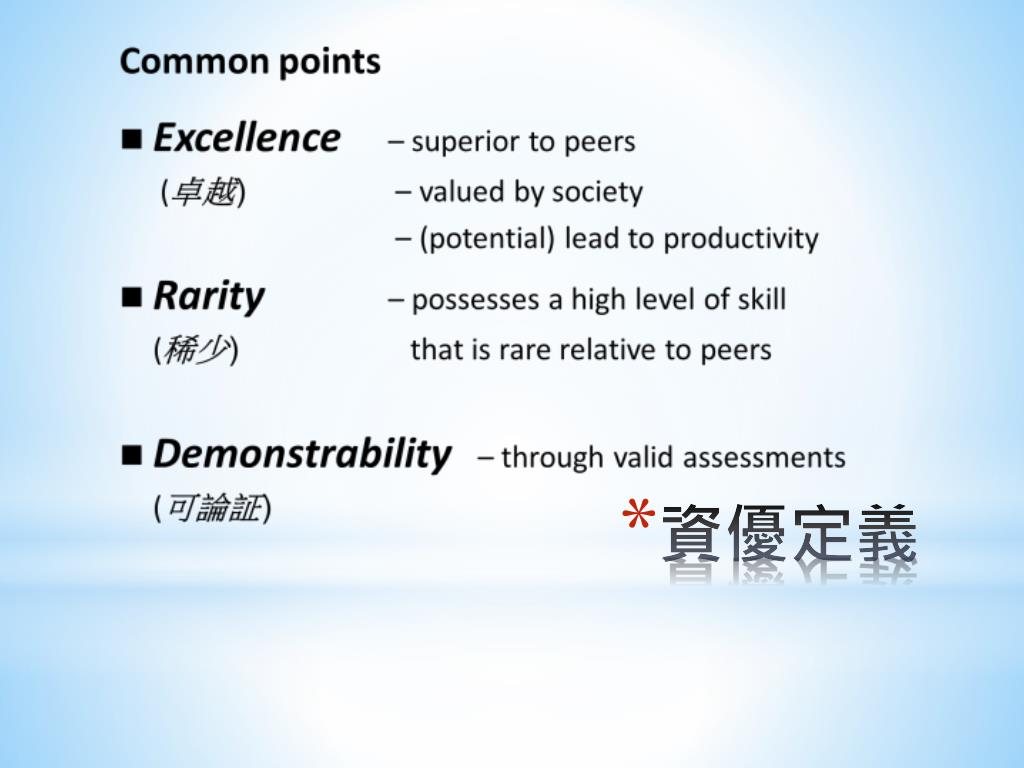 Common points

■ Excellence – superior to peers
(卓越) – valued by society
– (potential) lead to productivity

■ Rarity – possesses a high level of skill
(稀少) that is rare relative to peers

■ Demonstrability – through valid assessments
(可論証)

*資優定義